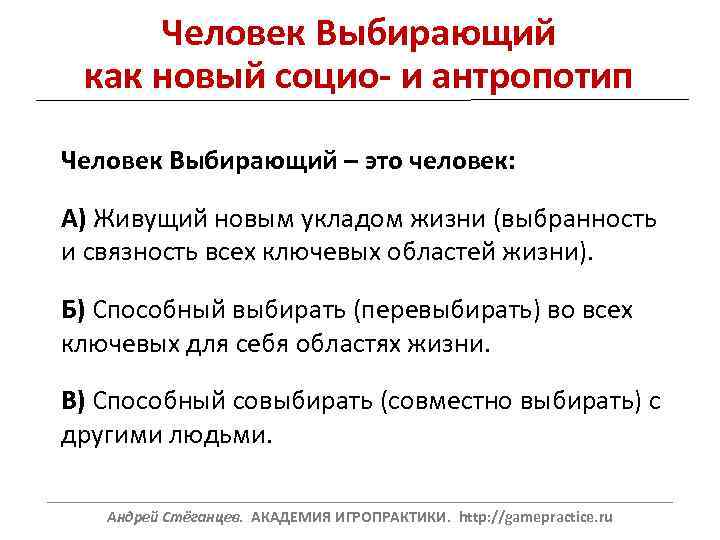 Человек Выбирающий
как новый социо- и антропотип

Человек Выбирающий – это человек:

А) Живущий новым укладом жизни (выбранность и связность всех ключевых областей жизни).

Б) Способный выбирать (перевыбирать) во всех ключевых для себя областях жизни.

В) Способный совыбирать (совместно выбирать) с другими людьми.

Андрей Стёганцев. АКАДЕМИЯ ИГРОПРАКТИКИ. http://gamepractice.ru